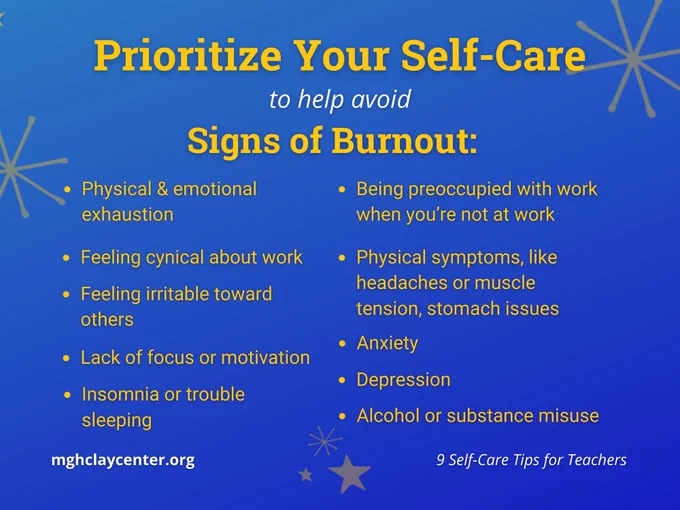 Prioritize Your Self-Care

to help avoid

Signs of Burnout:

- Physical & emotional exhaustion
- Feeling cynical about work
- Feeling irritable toward others
- Lack of focus or motivation
- Insomnia or trouble sleeping

- Being preoccupied with work when you're not at work
- Physical symptoms, like headaches or muscle tension, stomach issues
- Anxiety
- Depression
- Alcohol or substance misuse

mghclaycenter.org

9 Self-Care Tips for Teachers